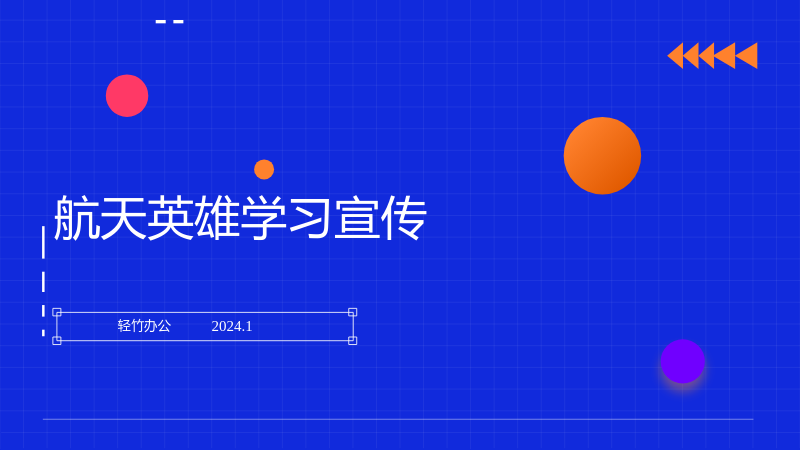 航天英雄学习宣传

轻竹办公 2024.1